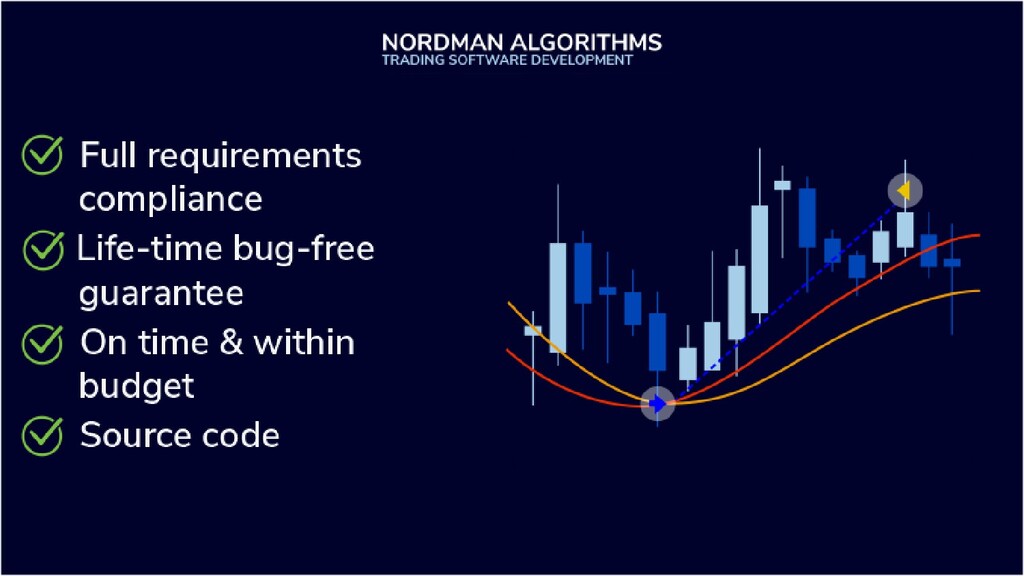 NORDMAN ALGORITHMS
TRADING SOFTWARE DEVELOPMENT

Full requirements compliance

Life-time bug-free guarantee

On time & within budget

Source code